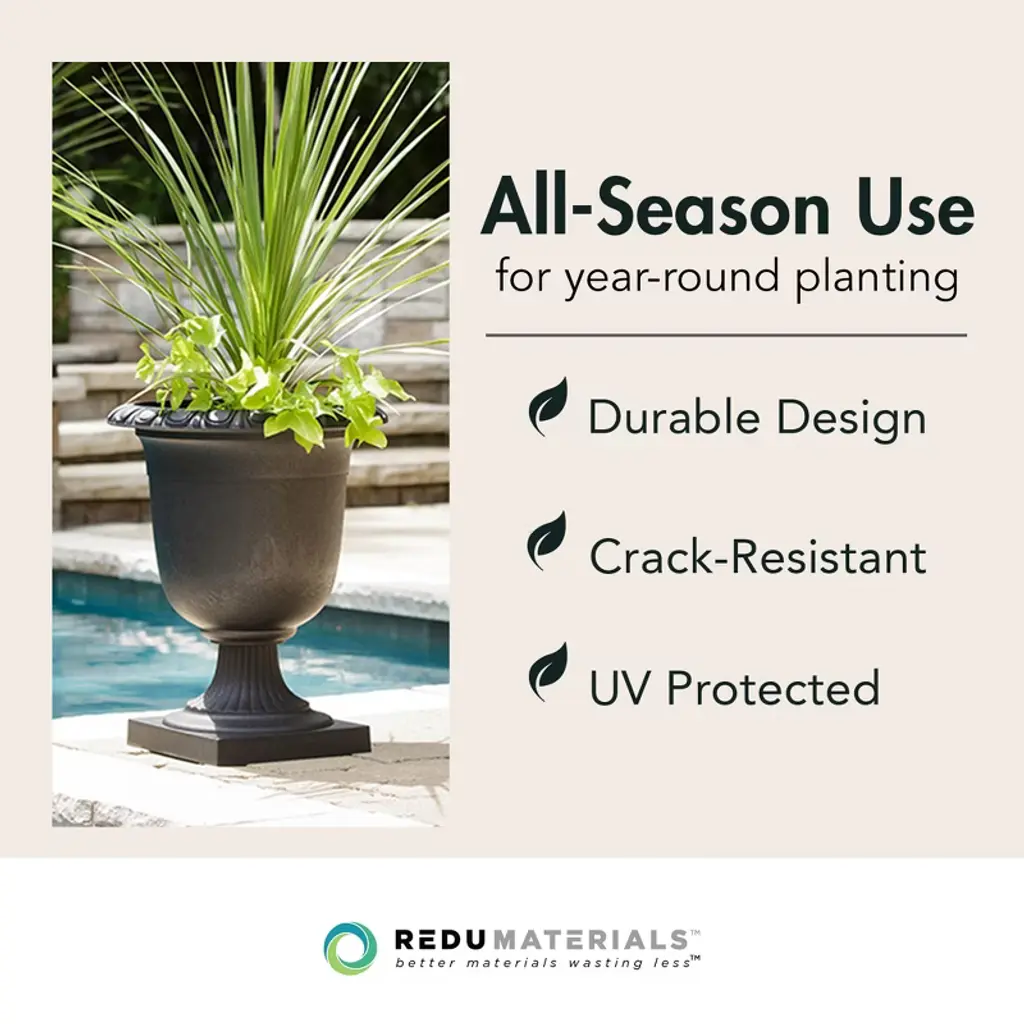 All-Season Use
for year-round planting

Durable Design

Crack-Resistant

UV Protected

REDUMATERIALS™
better materials wasting less™